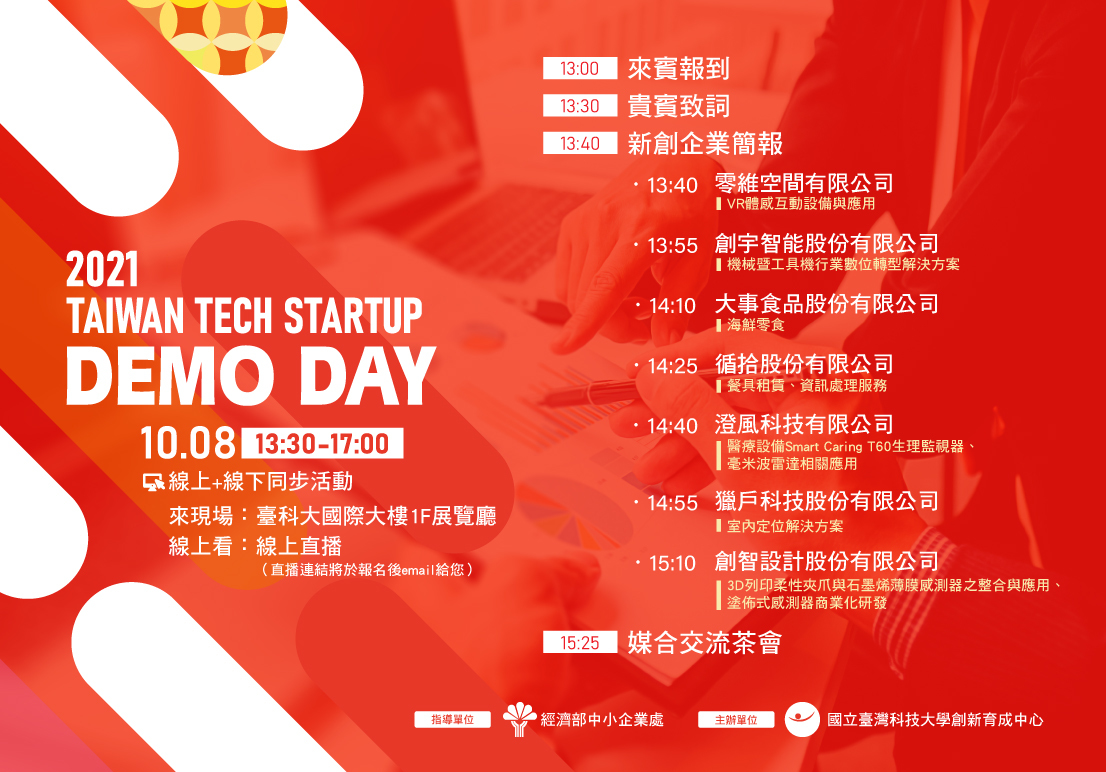 2021
TAIWAN TECH STARTUP
DEMO DAY

10.08 13:30-17:00
線上+線下同步活動
來現場：臺科大國際大樓1F展覽廳
線上看：線上直播
（直播連結將於報名後email給您）

13:00 來賓報到
13:30 貴賓致詞
13:40 新創企業簡報

・13:40 零維空間有限公司
VR體感互動設備與應用

・13:55 創宇智能股份有限公司
機械暨工具機行業數位轉型解決方案

・14:10 大事食品股份有限公司
海鮮零食

・14:25 循拾股份有限公司
餐具租賃、資訊處理服務

・14:40 澄風科技有限公司
醫療設備Smart Caring T60生理監視器、毫米波雷達相關應用

・14:55 獵戶科技股份有限公司
室內定位解決方案

・15:10 創智設計股份有限公司
3D列印柔性夾爪與石墨烯薄膜感測器之整合與應用、塗佈式感測器商業化研發

15:25 媒合交流茶會

指導單位 經濟部中小企業處
主辦單位 國立臺灣科技大學創新育成中心